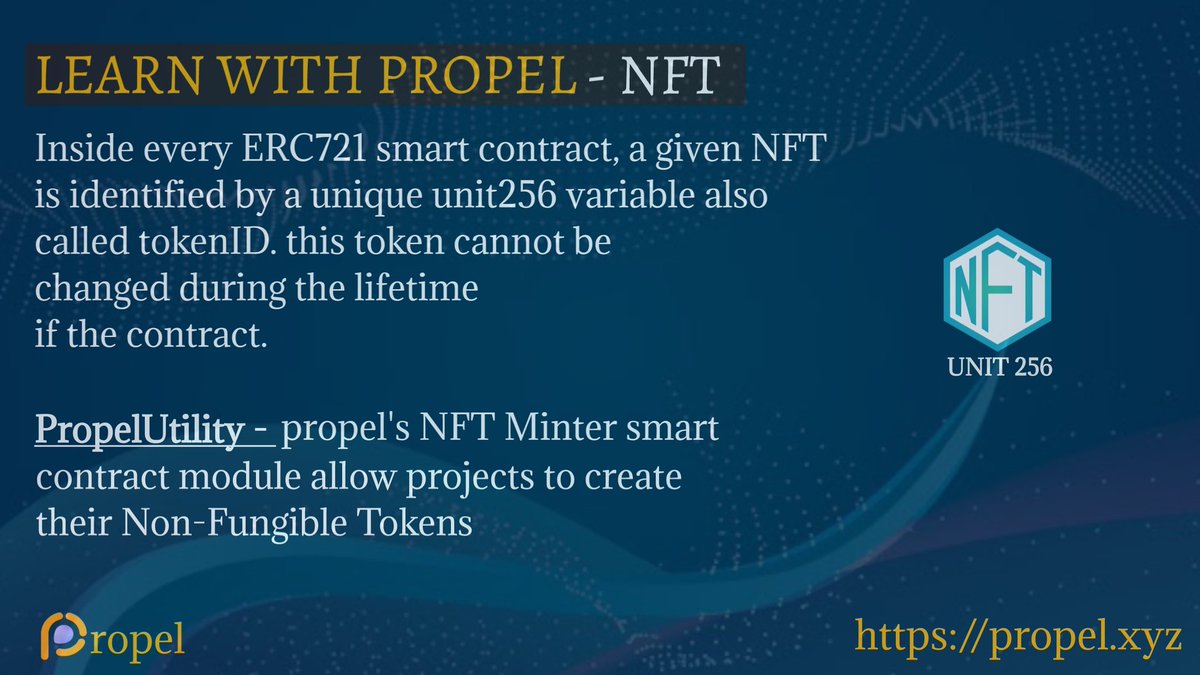 LEARN WITH PROPEL - NFT

Inside every ERC721 smart contract, a given NFT is identified by a unique unit256 variable also called tokenID. this token cannot be changed during the lifetime if the contract.

NFT

UNIT 256

PropelUtility - propel's NFT Minter smart contract module allow projects to create their Non-Fungible Tokens

Propel

https://propel.xyz